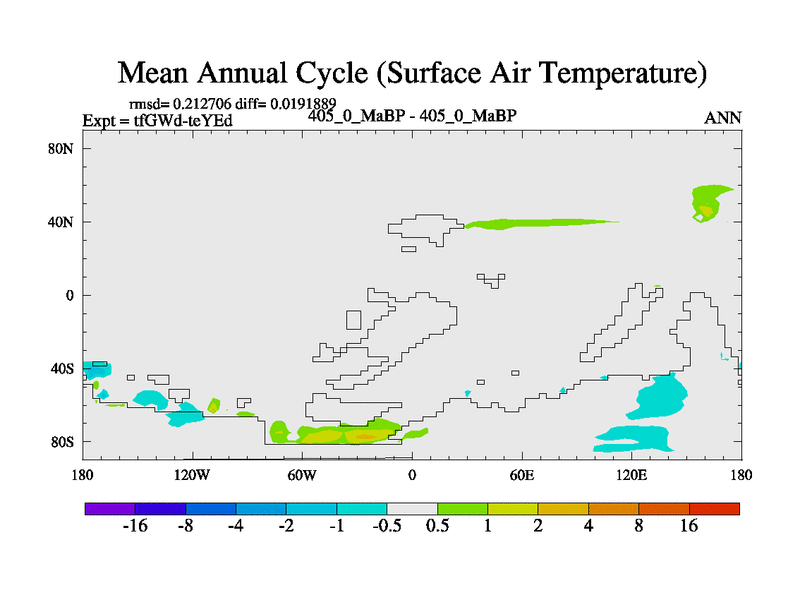 Mean Annual Cycle (Surface Air Temperature)

rmsd= 0.212706 diff= 0.0191889
Expt = tfGWd-teYEd
405_0_MaBP - 405_0_MaBP
ANN

80N
40N
0
40S
80S

180
120W
60W
0
60E
120E
180

-16
-8
-4
-2
-1
-0.5
0.5
1
2
4
8
16